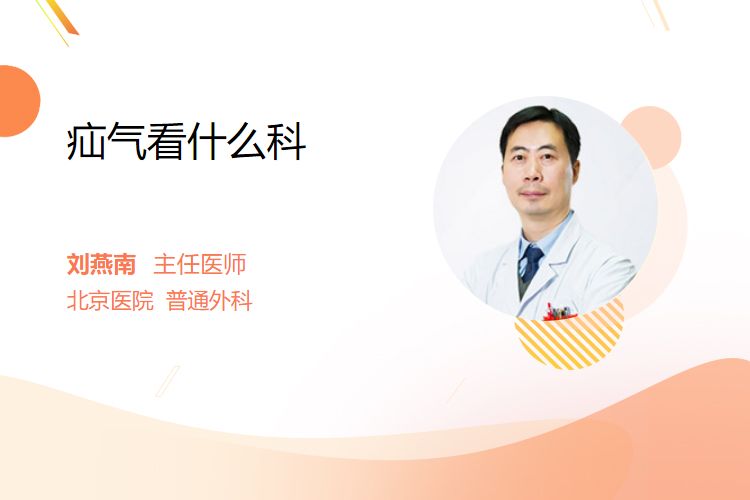 疝气看什么科

刘燕南 主任医师
北京医院 普通外科